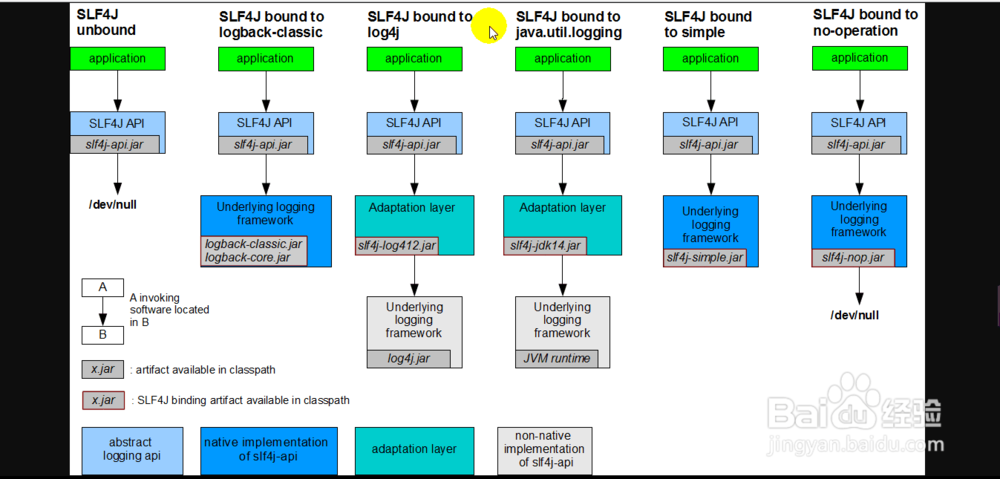 SLF4J unbound

application

SLF4J API
slf4j-api.jar

/dev/null

SLF4J bound to logback-classic

application

SLF4J API
slf4j-api.jar

Underlying logging framework
logback-classic.jar
logback-core.jar

SLF4J bound to log4j

application

SLF4J API
slf4j-api.jar

Adaptation layer
slf4j-log412.jar

Underlying logging framework
log4j.jar

SLF4J bound to java.util.logging

application

SLF4J API
slf4j-api.jar

Adaptation layer
slf4j-jdk14.jar

Underlying logging framework
JVM runtime

SLF4J bound to simple

application

SLF4J API
slf4j-api.jar

Underlying logging framework
slf4j-simple.jar

SLF4J bound to no-operation

application

SLF4J API
slf4j-api.jar

Underlying logging framework
slf4j-nop.jar

/dev/null

A
B
A invoking software located in B

x.jar : artifact available in classpath

x.jar : SLF4J binding artifact available in classpath

abstract logging api

native implementation of slf4j-api

adaptation layer

non-native implementation of slf4j-api

Baidu 经验
jingyan.baidu.com